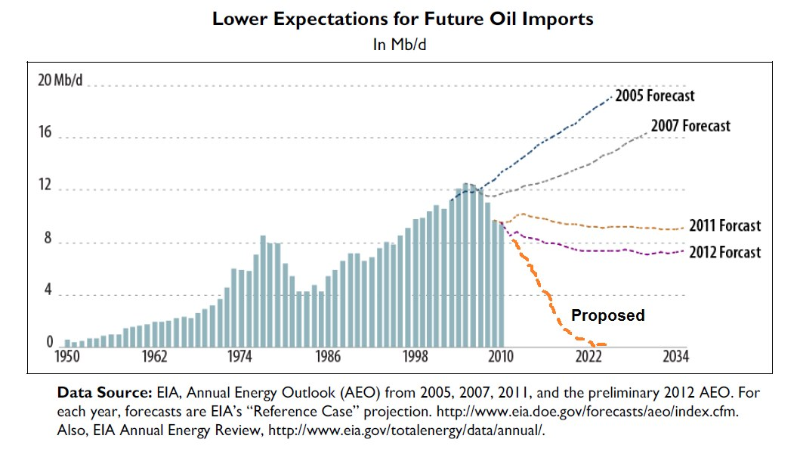 Lower Expectations for Future Oil Imports
In Mb/d

20 Mb/d
16
12
8
4
0

2005 Forecast
2007 Forecast
2011 Forcast
2012 Forcast
Proposed

1950 1962 1974 1986 1998 2010 2022 2034

Data Source: EIA, Annual Energy Outlook (AEO) from 2005, 2007, 2011, and the preliminary 2012 AEO. For each year, forecasts are EIA's "Reference Case" projection. http://www.eia.doe.gov/forecasts/aeo/index.cfm. Also, EIA Annual Energy Review, http://www.eia.gov/totalenergy/data/annual/.